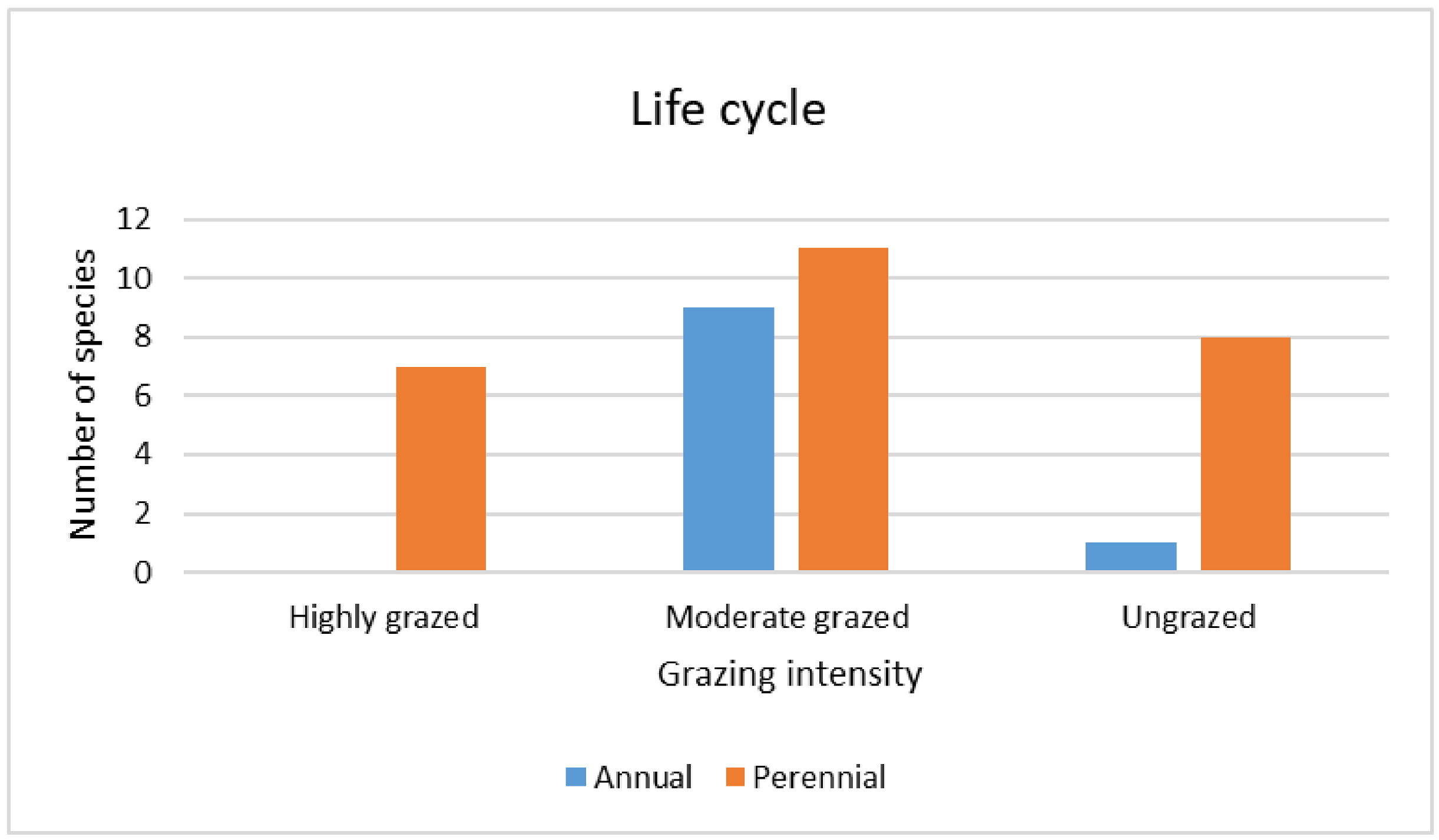 Life cycle

Number of species

12
10
8
6
4
2
0

Highly grazed
Moderate grazed
Ungrazed

Grazing intensity

Annual
Perennial